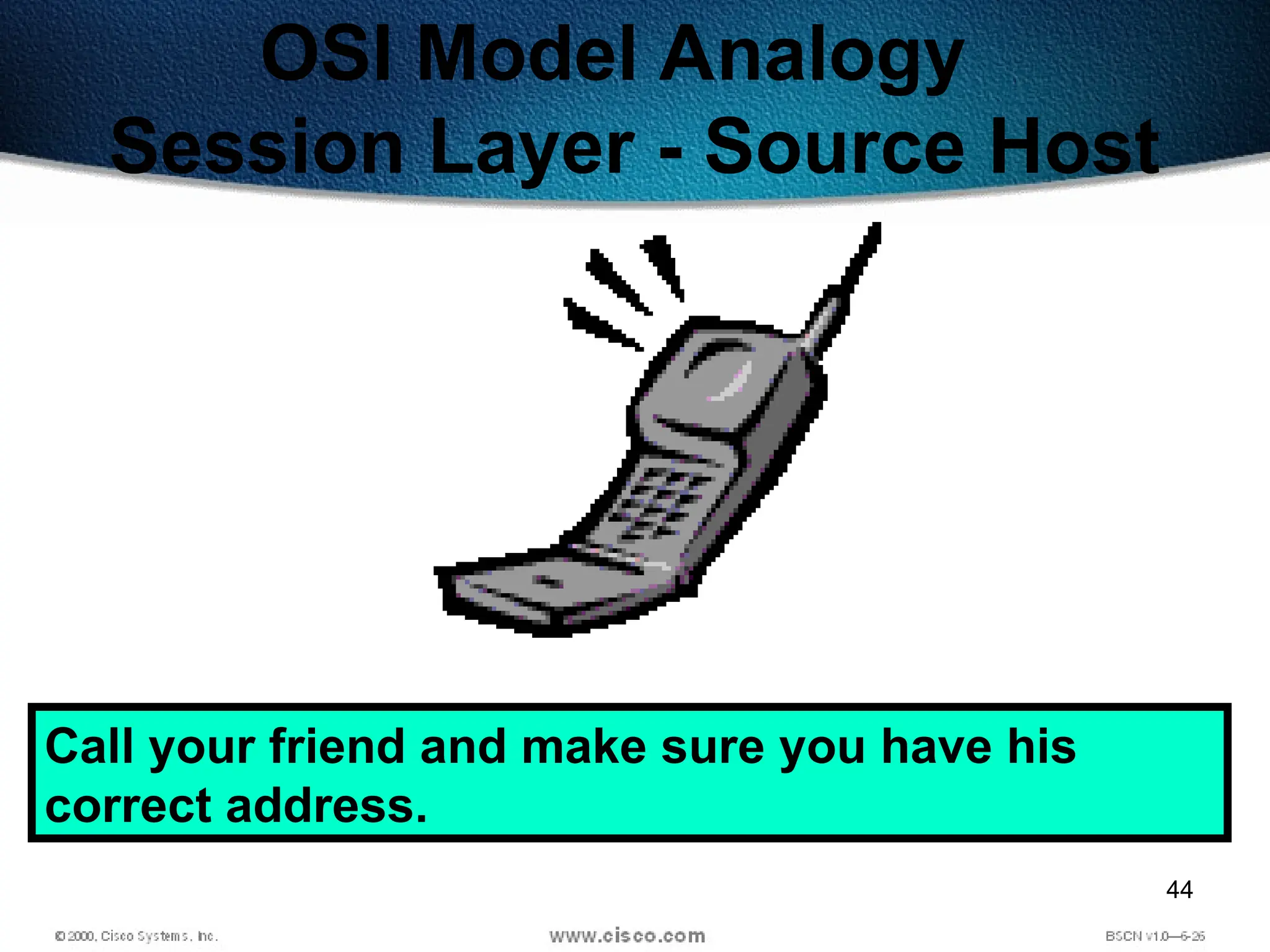 OSI Model Analogy
Session Layer - Source Host

Call your friend and make sure you have his correct address.

44

© 2000, Cisco Systems, Inc.

www.cisco.com

BSCN v1.0—6-26